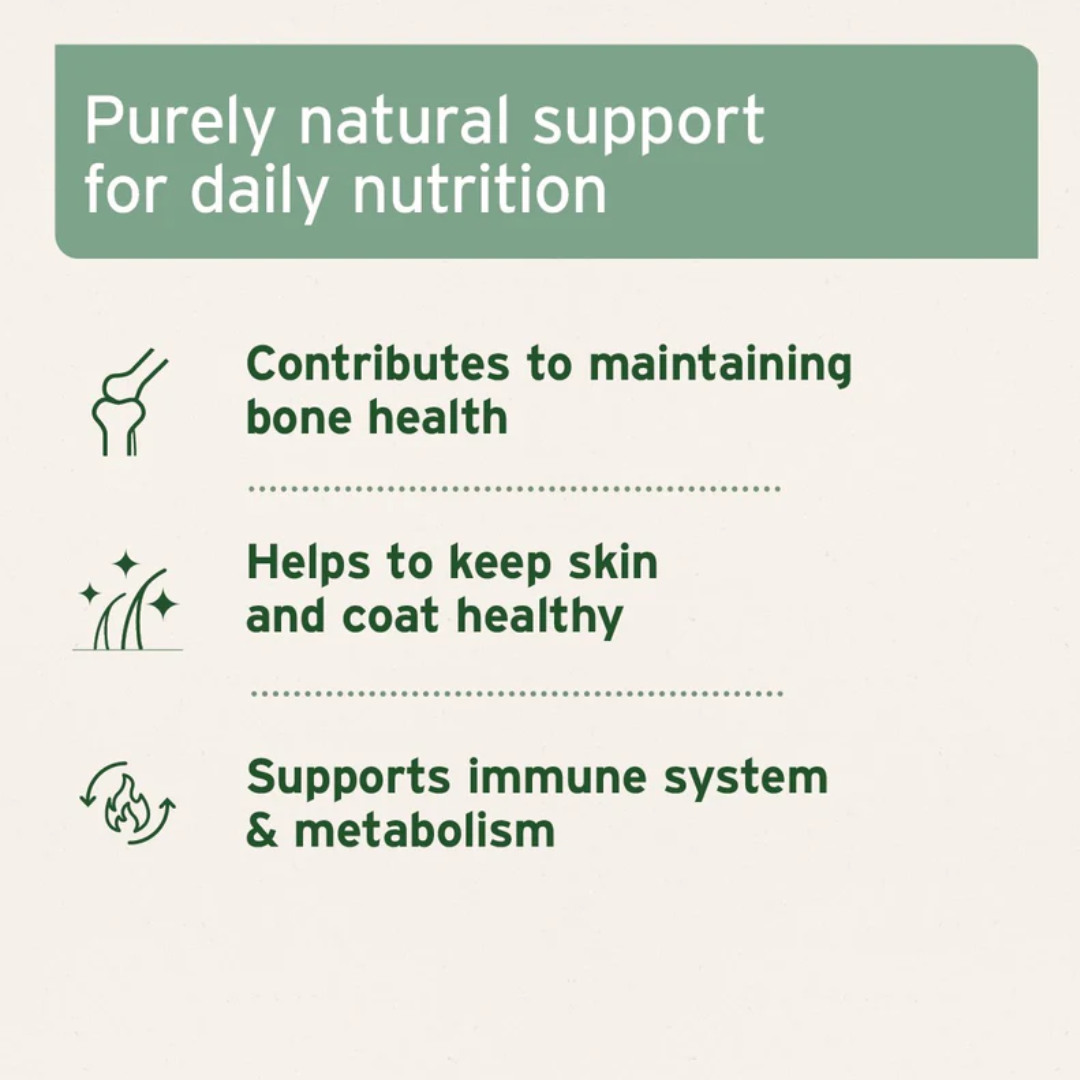 Purely natural support for daily nutrition

Contributes to maintaining bone health

Helps to keep skin and coat healthy

Supports immune system & metabolism